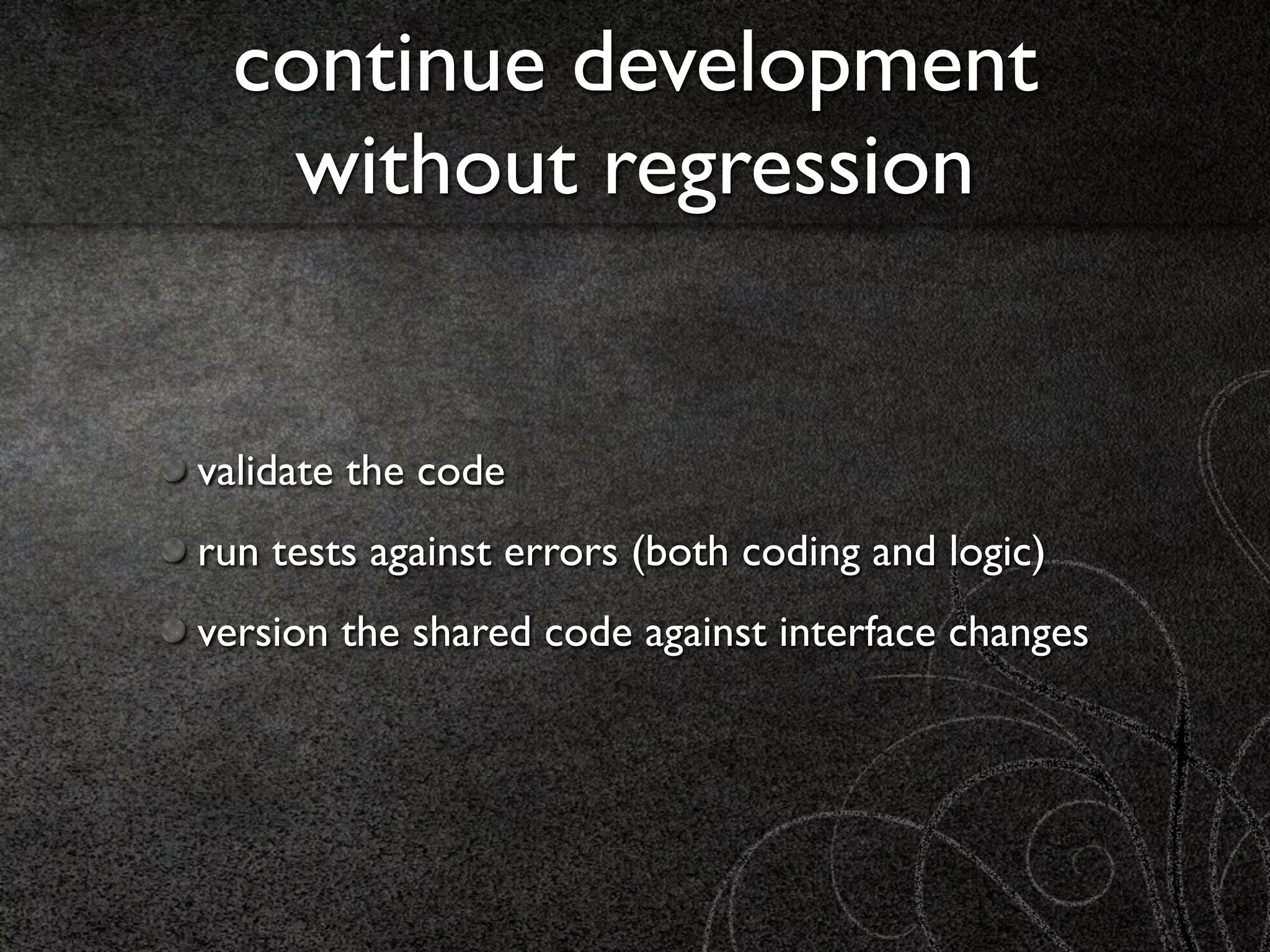 continue development without regression

validate the code

run tests against errors (both coding and logic)

version the shared code against interface changes